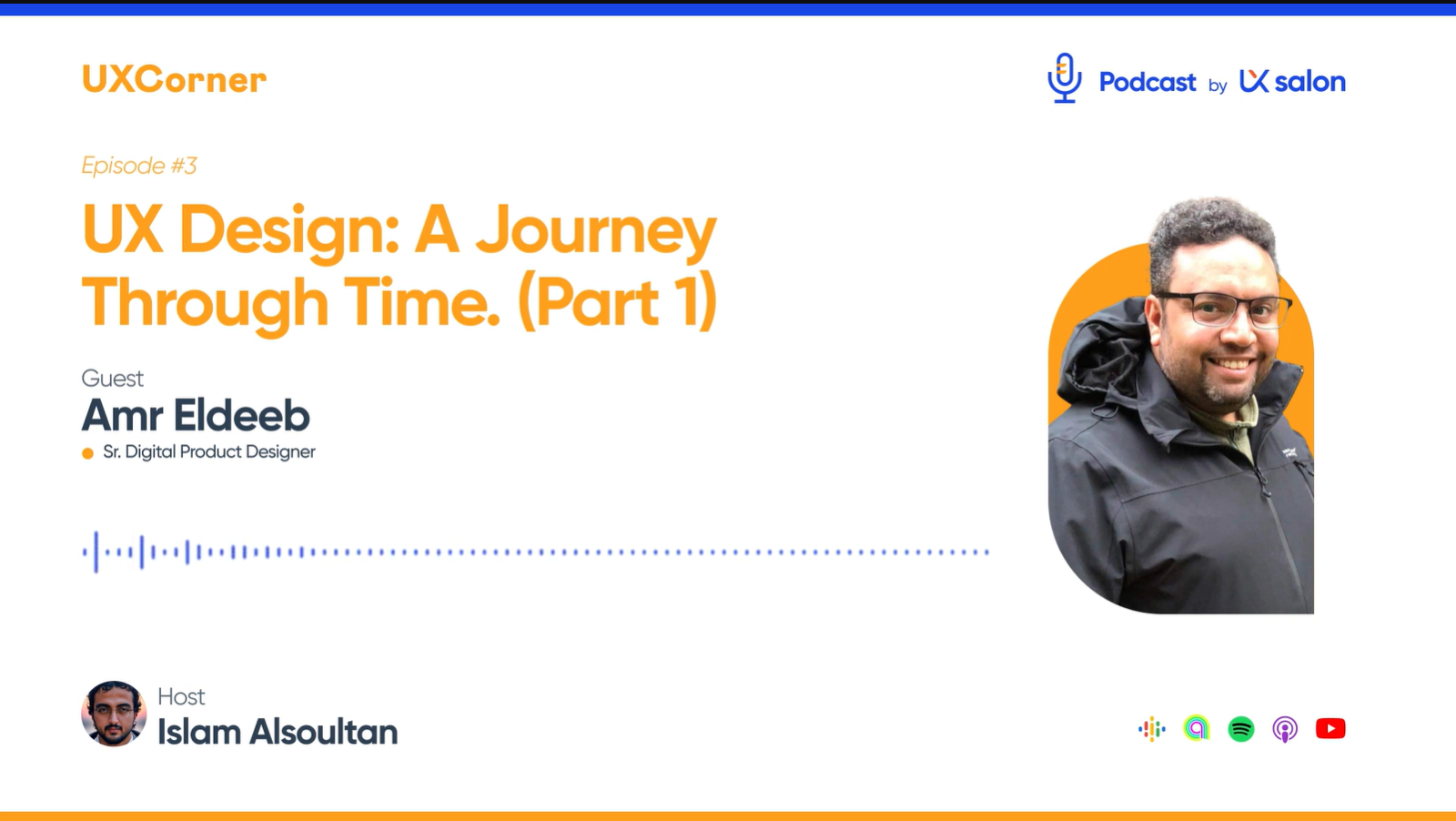 UXCorner

Podcast by UX salon

Episode #3

UX Design: A Journey Through Time. (Part 1)

Guest
Amr Eldeeb
Sr. Digital Product Designer

Host
Islam Alsoultan